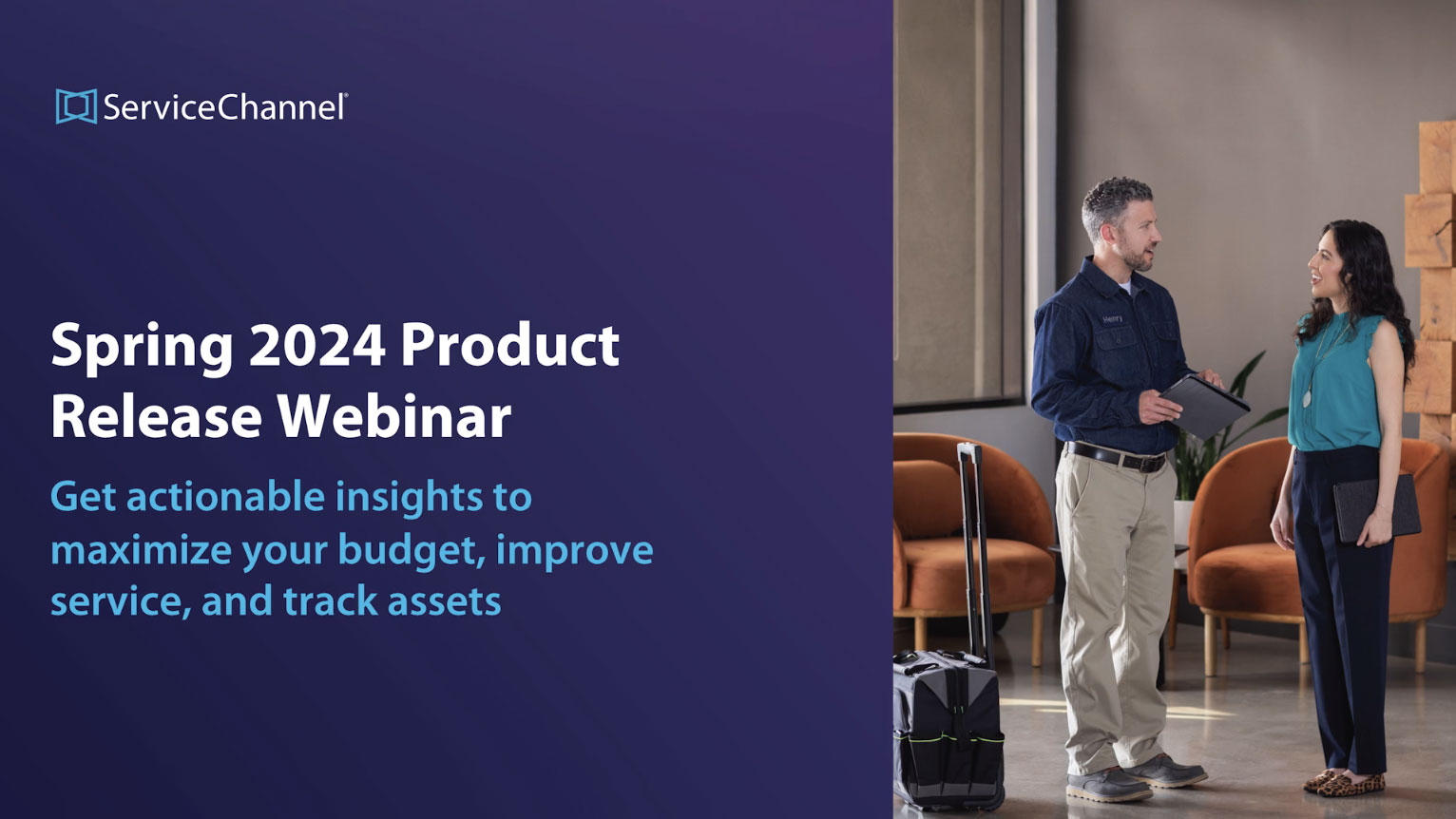 ServiceChannel®

Spring 2024 Product Release Webinar

Get actionable insights to maximize your budget, improve service, and track assets

Henry